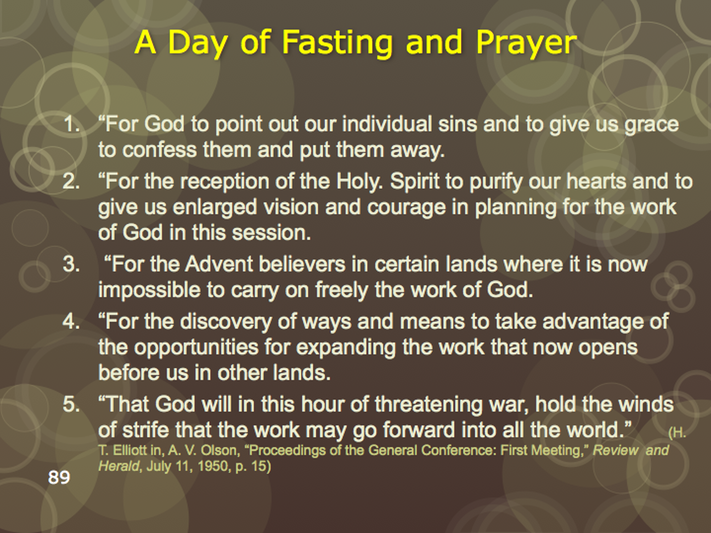 A Day of Fasting and Prayer

1. “For God to point out our individual sins and to give us grace to confess them and put them away.
2. “For the reception of the Holy. Spirit to purify our hearts and to give us enlarged vision and courage in planning for the work of God in this session.
3. “For the Advent believers in certain lands where it is now impossible to carry on freely the work of God.
4. “For the discovery of ways and means to take advantage of the opportunities for expanding the work that now opens before us in other lands.
5. “That God will in this hour of threatening war, hold the winds of strife that the work may go forward into all the world.” (H. T. Elliott in, A. V. Olson, “Proceedings of the General Conference: First Meeting,” Review and Herald, July 11, 1950, p. 15)

89